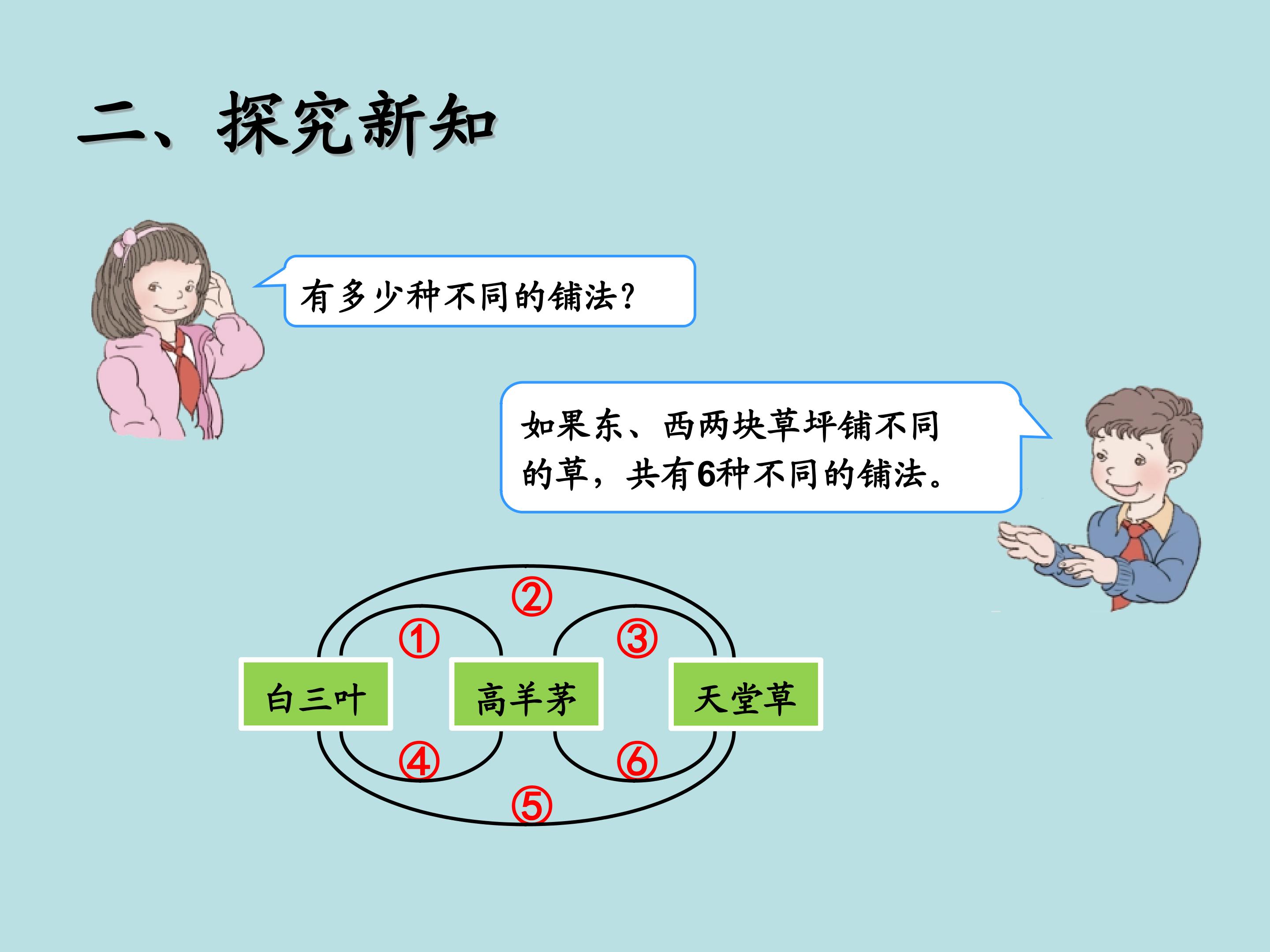 二、探究新知

有多少种不同的铺法?

如果东、西两块草坪铺不同的草，共有6种不同的铺法。

②
①
③
白三叶
高羊茅
天堂草
④
⑥
⑤